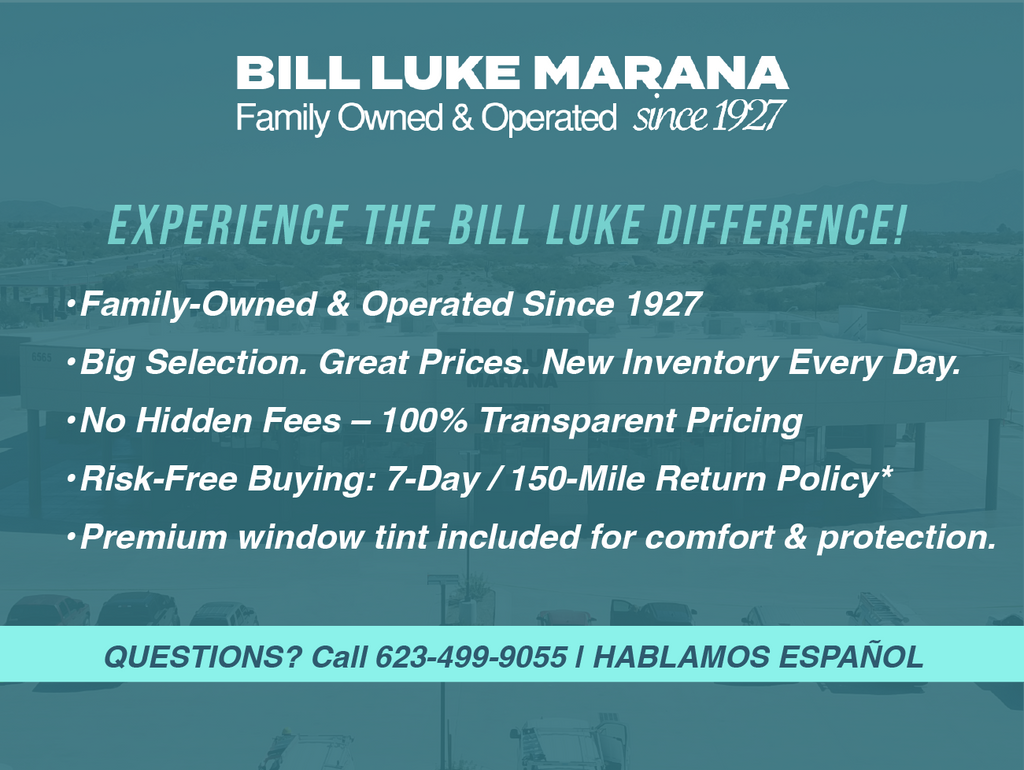 BILL LUKE MARANA
Family Owned & Operated since 1927

EXPERIENCE THE BILL LUKE DIFFERENCE!

•Family-Owned & Operated Since 1927
•Big Selection. Great Prices. New Inventory Every Day.
•No Hidden Fees – 100% Transparent Pricing
•Risk-Free Buying: 7-Day / 150-Mile Return Policy*
•Premium window tint included for comfort & protection.

QUESTIONS? Call 623-499-9055 | HABLAMOS ESPAÑOL